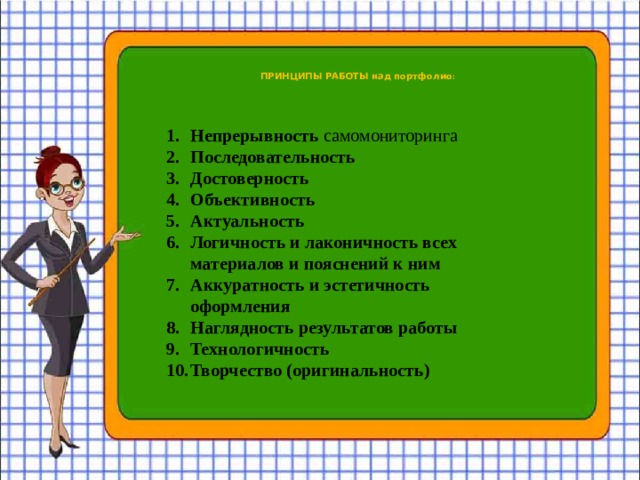 ПРИНЦИПЫ РАБОТЫ над портфолио:

1. Непрерывность самомониторинга
2. Последовательность
3. Достоверность
4. Объективность
5. Актуальность
6. Логичность и лаконичность всех материалов и пояснений к ним
7. Аккуратность и эстетичность оформления
8. Наглядность результатов работы
9. Технологичность
10. Творчество (оригинальность)